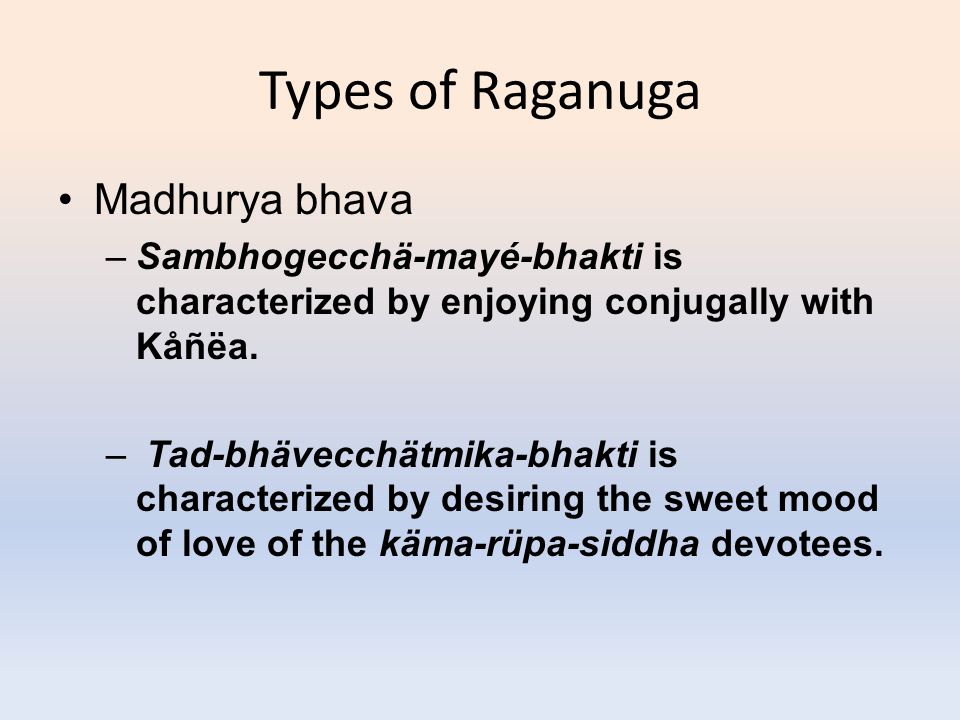 Types of Raganuga

• Madhurya bhava

– Sambhogecchä-mayé-bhakti is characterized by enjoying conjugally with Kåñëa.

– Tad-bhävecchätmika-bhakti is characterized by desiring the sweet mood of love of the käma-rüpa-siddha devotees.